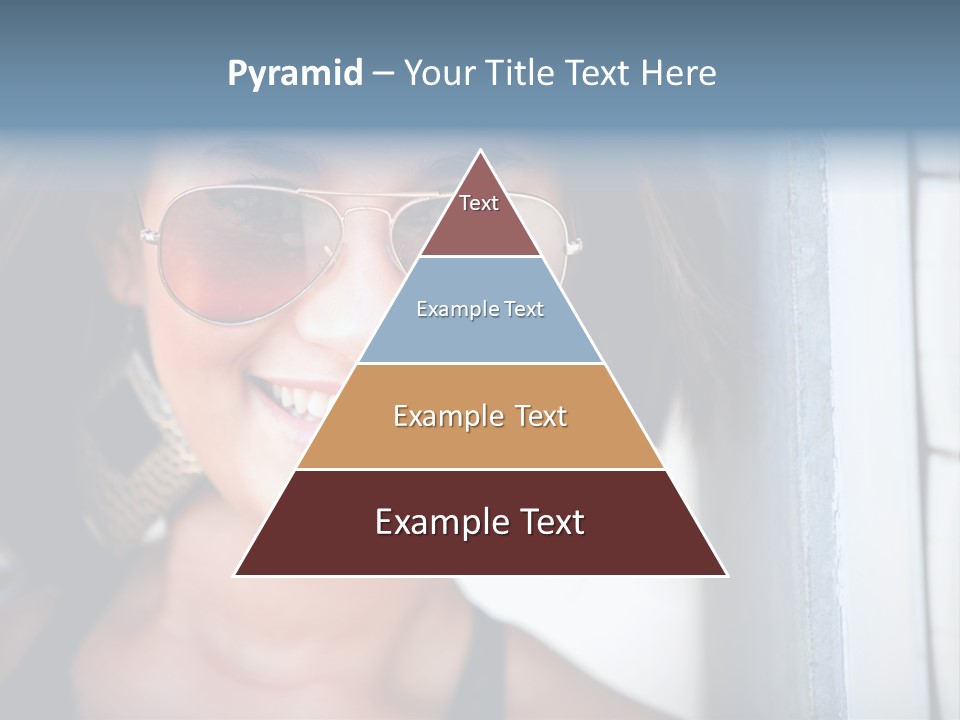 Pyramid – Your Title Text Here

Text

Example Text

Example Text

Example Text